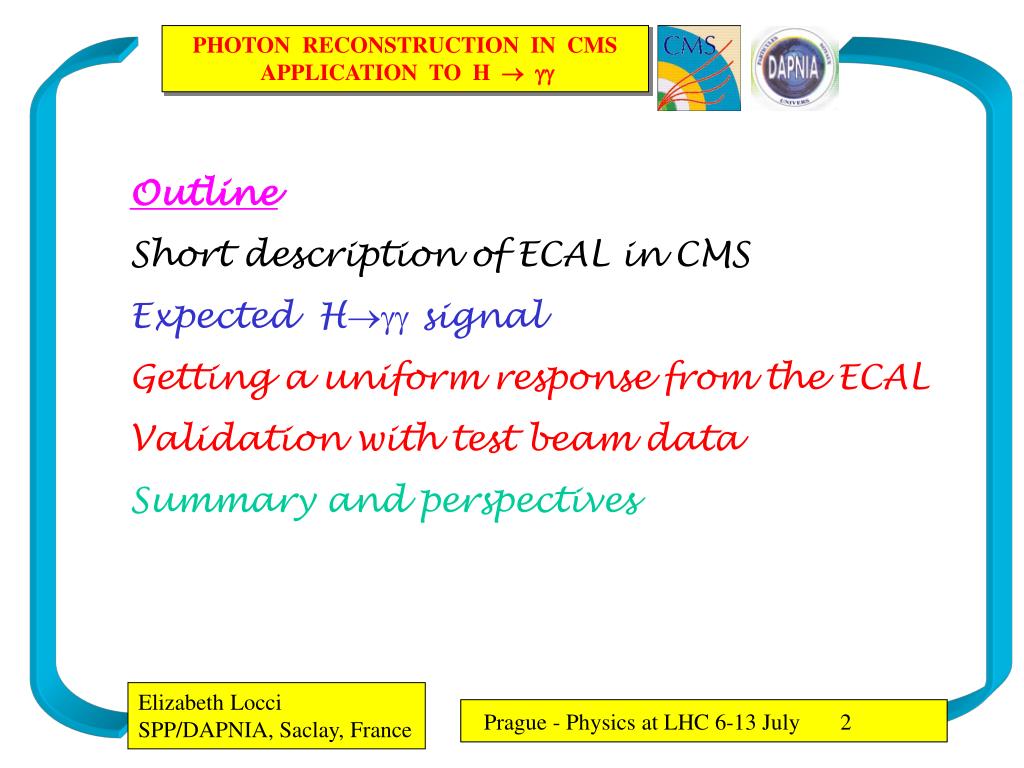 PHOTON RECONSTRUCTION IN CMS
APPLICATION TO H $\rightarrow \gamma\gamma$

CMS

DAPNIA

Outline
Short description of ECAL in CMS
Expected H$\rightarrow\gamma\gamma$ signal
Getting a uniform response from the ECAL
Validation with test beam data
Summary and perspectives

Elizabeth Locci
SPP/DAPNIA, Saclay, France

Prague - Physics at LHC 6-13 July 2